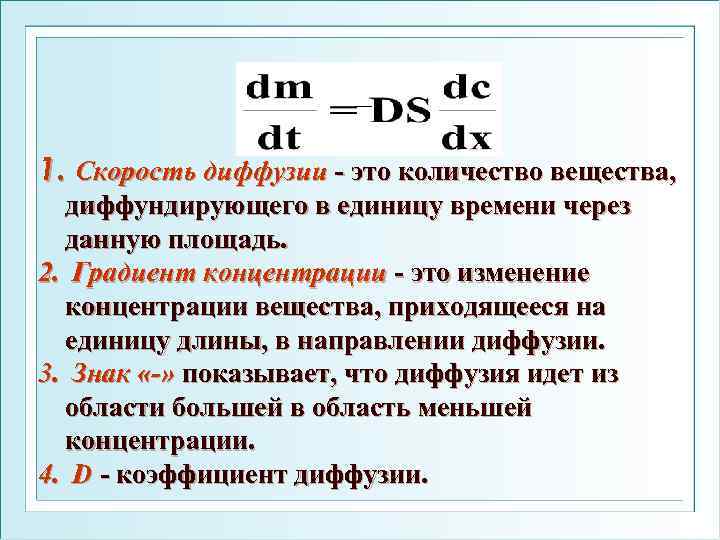 $\frac{dm}{dt} = -DS\frac{dc}{dx}$

1. Скорость диффузии - это количество вещества, диффундирующего в единицу времени через данную площадь.

2. Градиент концентрации - это изменение концентрации вещества, приходящееся на единицу длины, в направлении диффузии.

3. Знак «-» показывает, что диффузия идет из области большей в область меньшей концентрации.

4. D - коэффициент диффузии.